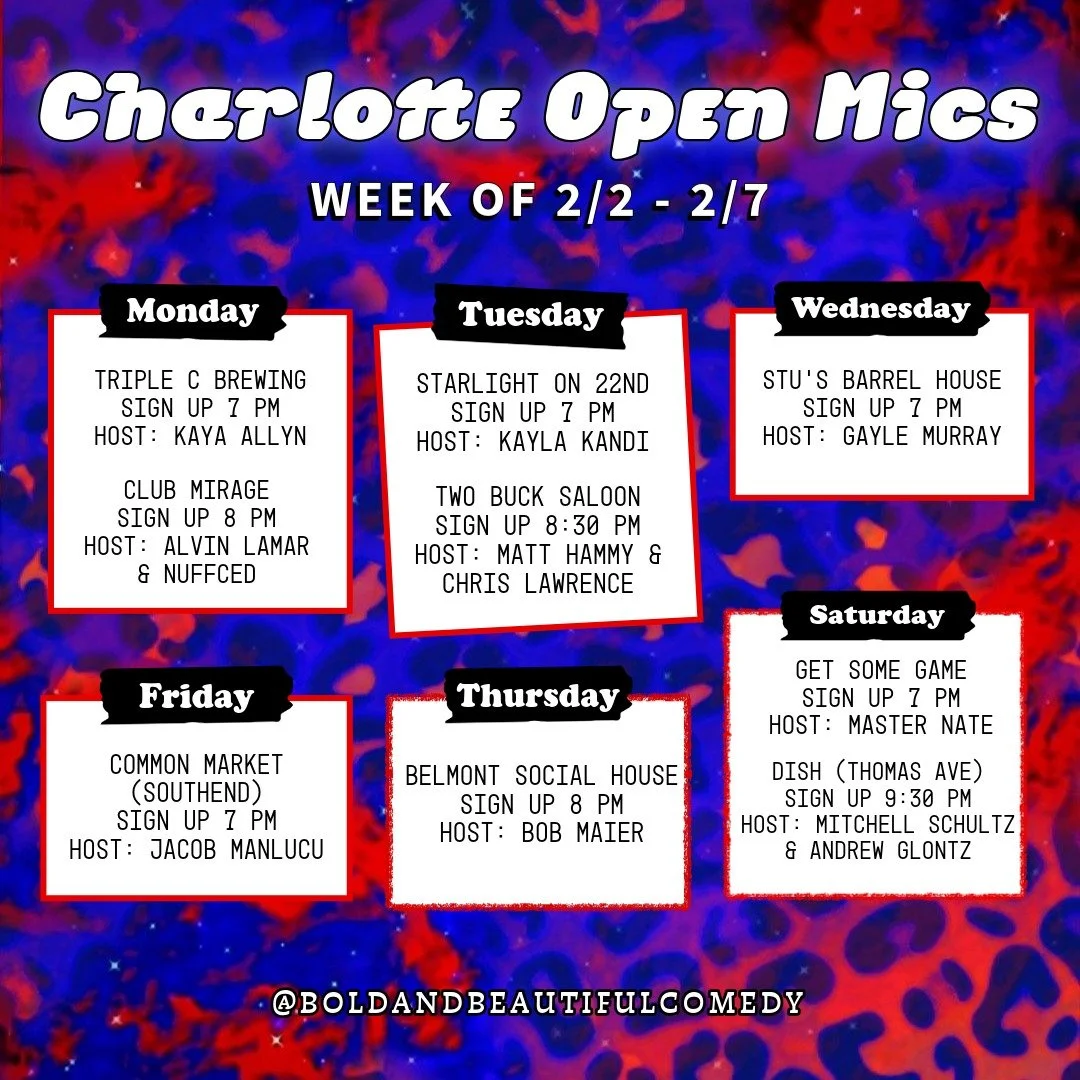 Charlotte Open Mics

WEEK OF 2/2 - 2/7

Monday

TRIPLE C BREWING
SIGN UP 7 PM
HOST: KAYA ALLYN

CLUB MIRAGE
SIGN UP 8 PM
HOST: ALVIN LAMAR & NUFFCED

Tuesday

STARLIGHT ON 22ND
SIGN UP 7 PM
HOST: KAYLA KANDI

TWO BUCK SALOON
SIGN UP 8:30 PM
HOST: MATT HAMMY & CHRIS LAWRENCE

Wednesday

STU'S BARREL HOUSE
SIGN UP 7 PM
HOST: GAYLE MURRAY

Friday

COMMON MARKET (SOUTHEND)
SIGN UP 7 PM
HOST: JACOB MANLUCU

Thursday

BELMONT SOCIAL HOUSE
SIGN UP 8 PM
HOST: BOB MAIER

Saturday

GET SOME GAME
SIGN UP 7 PM
HOST: MASTER NATE

DISH (THOMAS AVE)
SIGN UP 9:30 PM
HOST: MITCHELL SCHULTZ & ANDREW GLONTZ

@BOLDANDBEAUTIFULCOMEDY